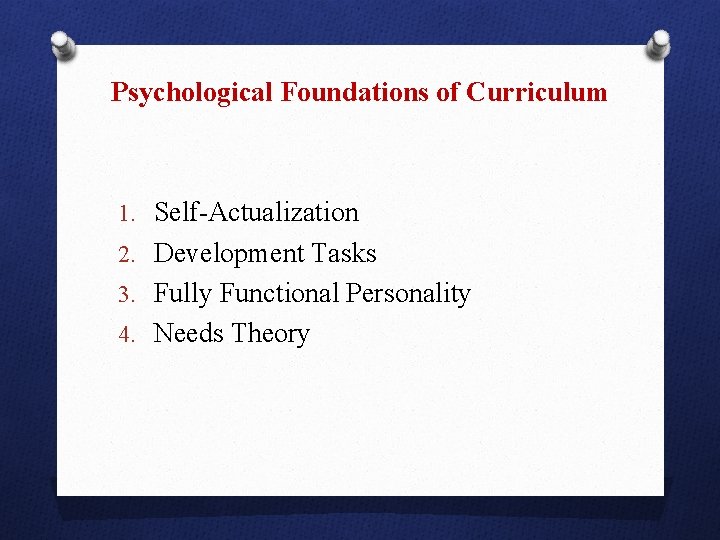 Psychological Foundations of Curriculum

1. Self-Actualization
2. Development Tasks
3. Fully Functional Personality
4. Needs Theory